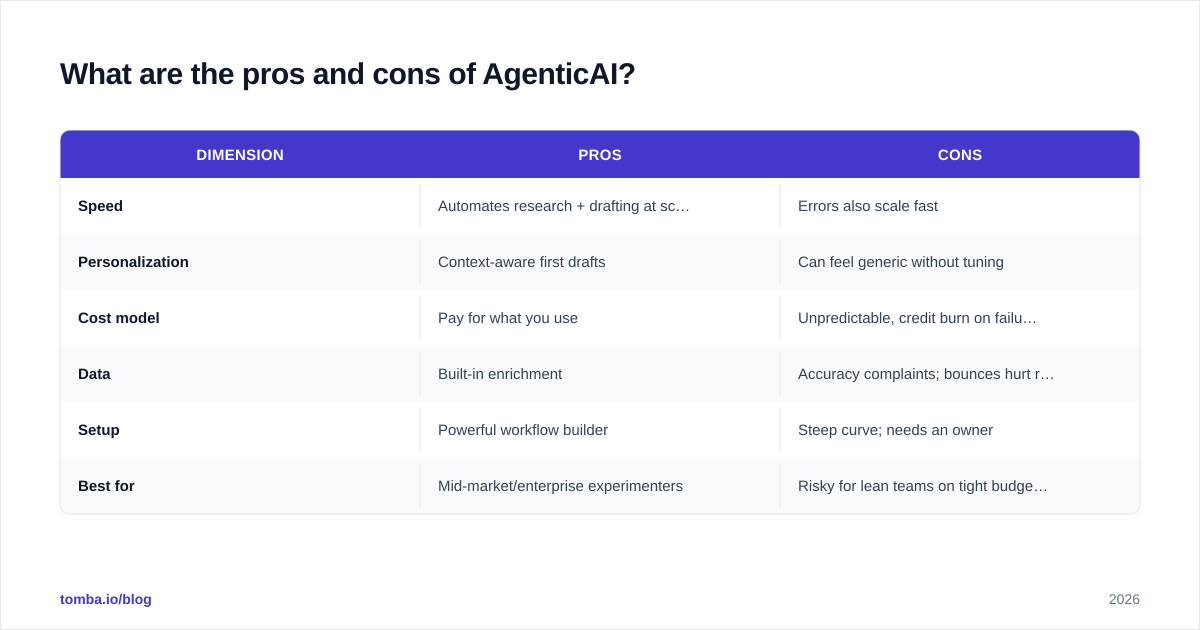 What are the pros and cons of AgenticAI?

| DIMENSION | PROS | CONS |
|---|---|---|
| Speed | Automates research + drafting at sc… | Errors also scale fast |
| Personalization | Context-aware first drafts | Can feel generic without tuning |
| Cost model | Pay for what you use | Unpredictable, credit burn on failu… |
| Data | Built-in enrichment | Accuracy complaints; bounces hurt r… |
| Setup | Powerful workflow builder | Steep curve; needs an owner |
| Best for | Mid-market/enterprise experimenters | Risky for lean teams on tight budge… |

tomba.io/blog

2026